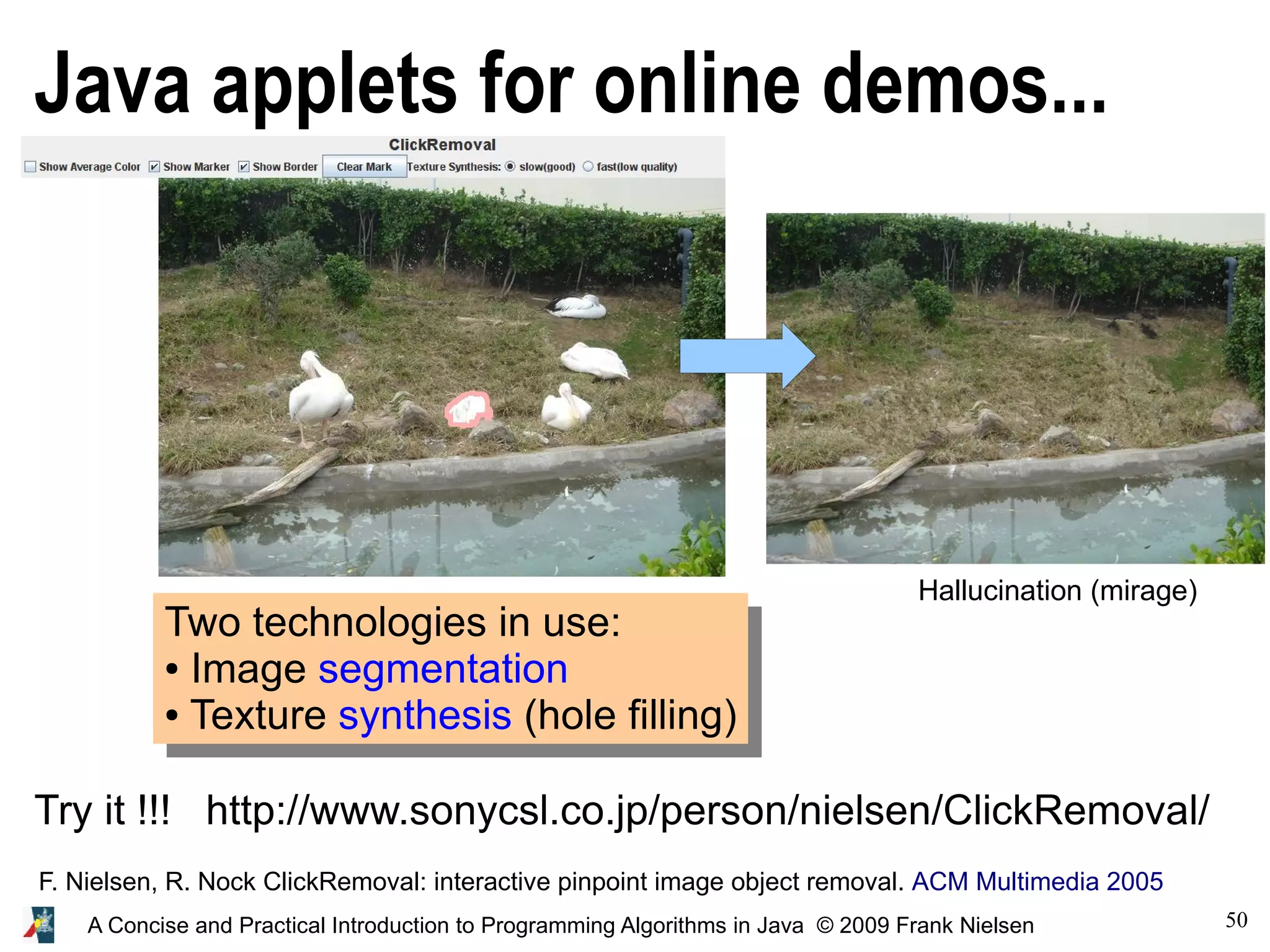 Java applets for online demos...

ClickRemoval

Show Average Color   Show Marker   Show Border   Clear Mark   Texture Synthesis: slow(good)   fast(low quality)

Hallucination (mirage)

Two technologies in use:
• Image segmentation
• Texture synthesis (hole filling)

Try it !!!   http://www.sonycsl.co.jp/person/nielsen/ClickRemoval/

F. Nielsen, R. Nock ClickRemoval: interactive pinpoint image object removal. ACM Multimedia 2005

A Concise and Practical Introduction to Programming Algorithms in Java © 2009 Frank Nielsen

50